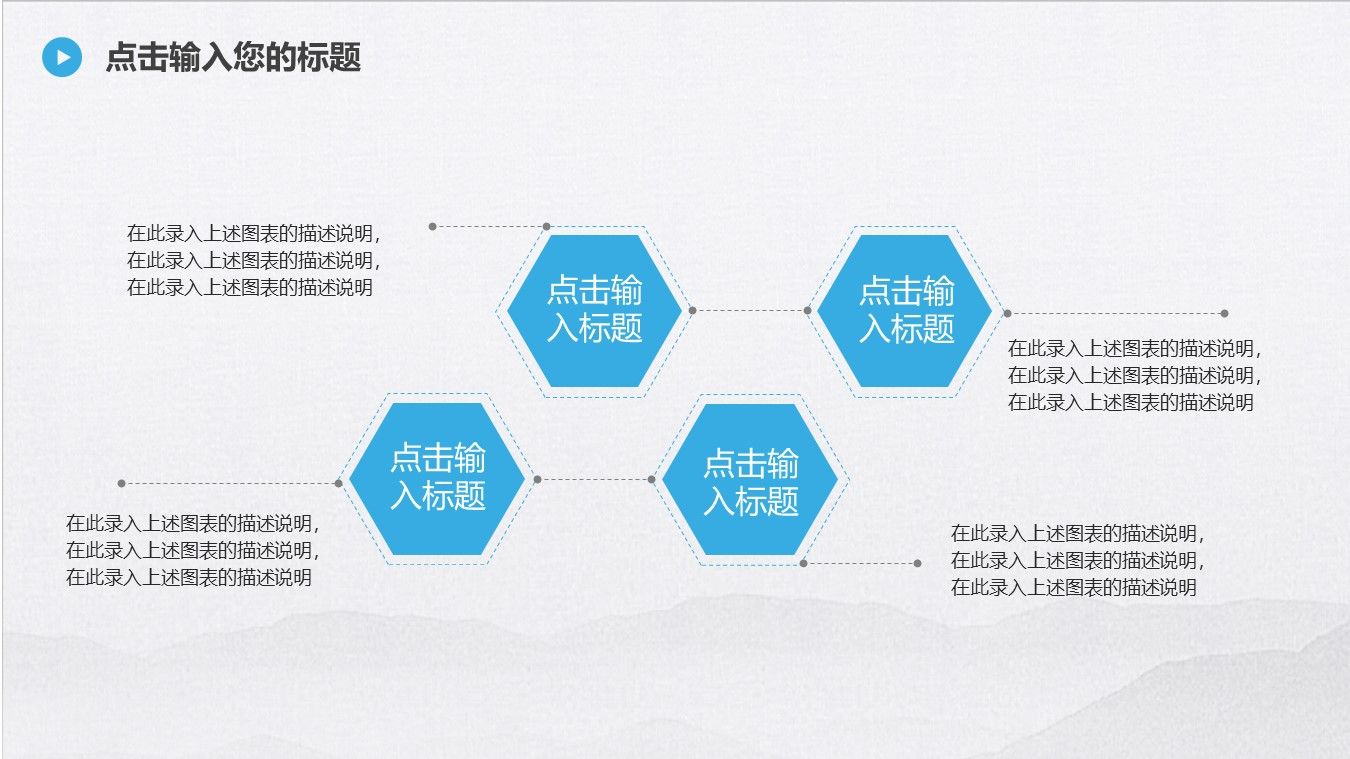 点击输入您的标题

在此录入上述图表的描述说明，在此录入上述图表的描述说明，在此录入上述图表的描述说明

点击输入标题

点击输入标题

在此录入上述图表的描述说明，在此录入上述图表的描述说明，在此录入上述图表的描述说明

点击输入标题

点击输入标题

在此录入上述图表的描述说明，在此录入上述图表的描述说明，在此录入上述图表的描述说明

在此录入上述图表的描述说明，在此录入上述图表的描述说明，在此录入上述图表的描述说明